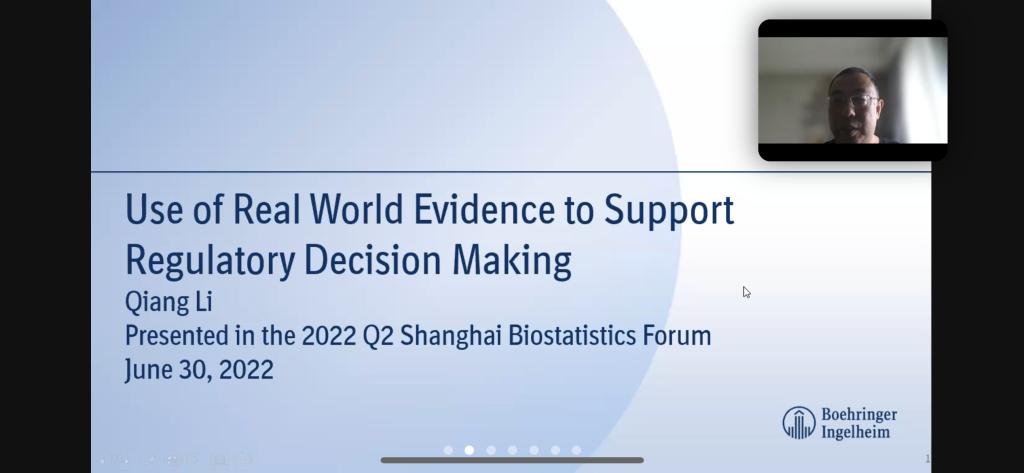 Use of Real World Evidence to Support Regulatory Decision Making
Qiang Li
Presented in the 2022 Q2 Shanghai Biostatistics Forum
June 30, 2022

Boehringer Ingelheim

1